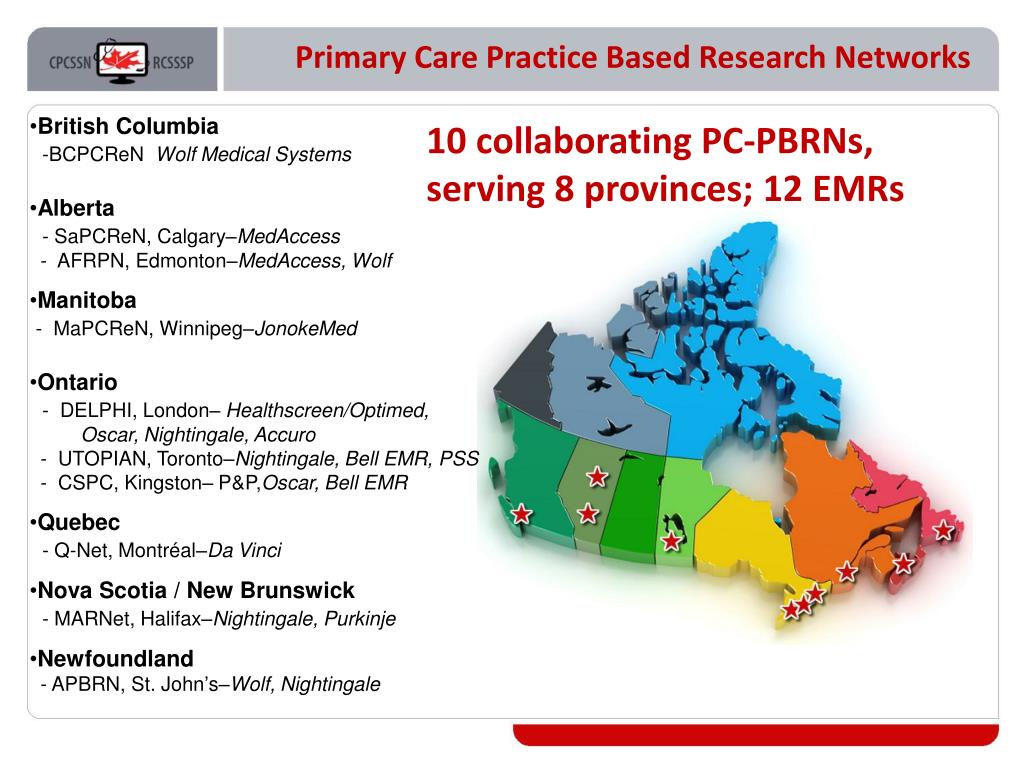 CPCSSN RCSSSP

Primary Care Practice Based Research Networks

•British Columbia
-BCPCReN Wolf Medical Systems

•Alberta
- SaPCReN, Calgary–MedAccess
- AFRPN, Edmonton–MedAccess, Wolf

•Manitoba
- MaPCReN, Winnipeg–JonokeMed

•Ontario
- DELPHI, London– Healthscreen/Optimed, Oscar, Nightingale, Accuro
- UTOPIAN, Toronto–Nightingale, Bell EMR, PSS
- CSPC, Kingston– P&P,Oscar, Bell EMR

•Quebec
- Q-Net, Montréal–Da Vinci

•Nova Scotia / New Brunswick
- MARNet, Halifax–Nightingale, Purkinje

•Newfoundland
- APBRN, St. John's–Wolf, Nightingale

10 collaborating PC-PBRNs, serving 8 provinces; 12 EMRs